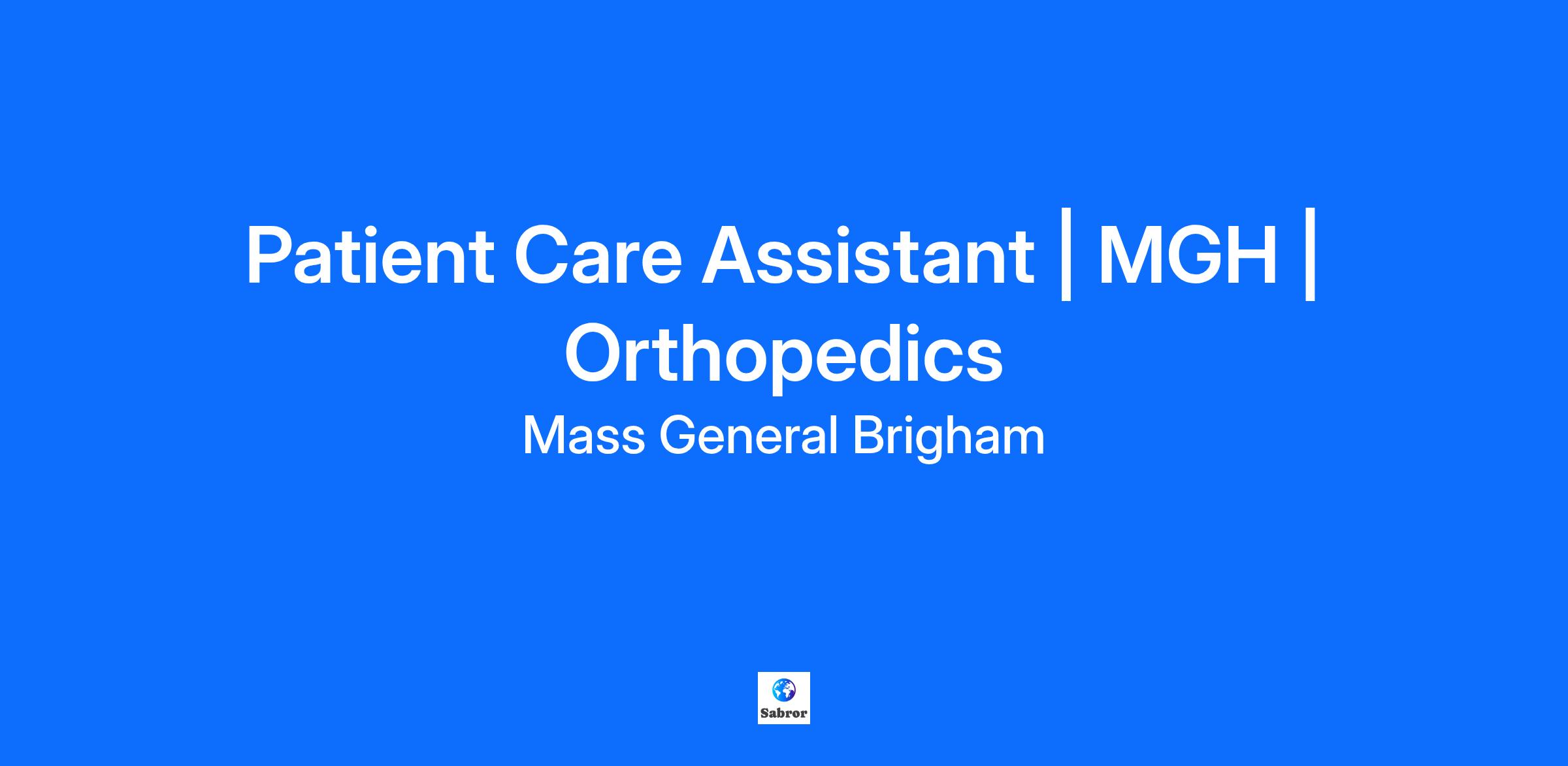 Patient Care Assistant | MGH | Orthopedics

Mass General Brigham

Sabror